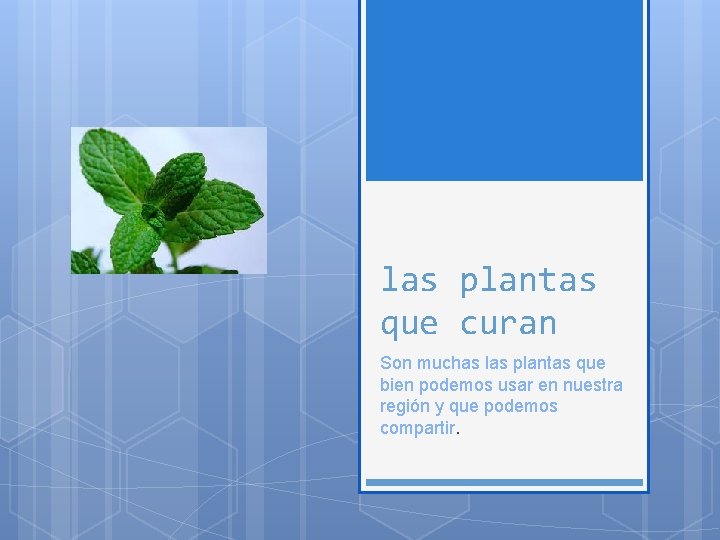 las plantas que curan

Son muchas las plantas que bien podemos usar en nuestra región y que podemos compartir.